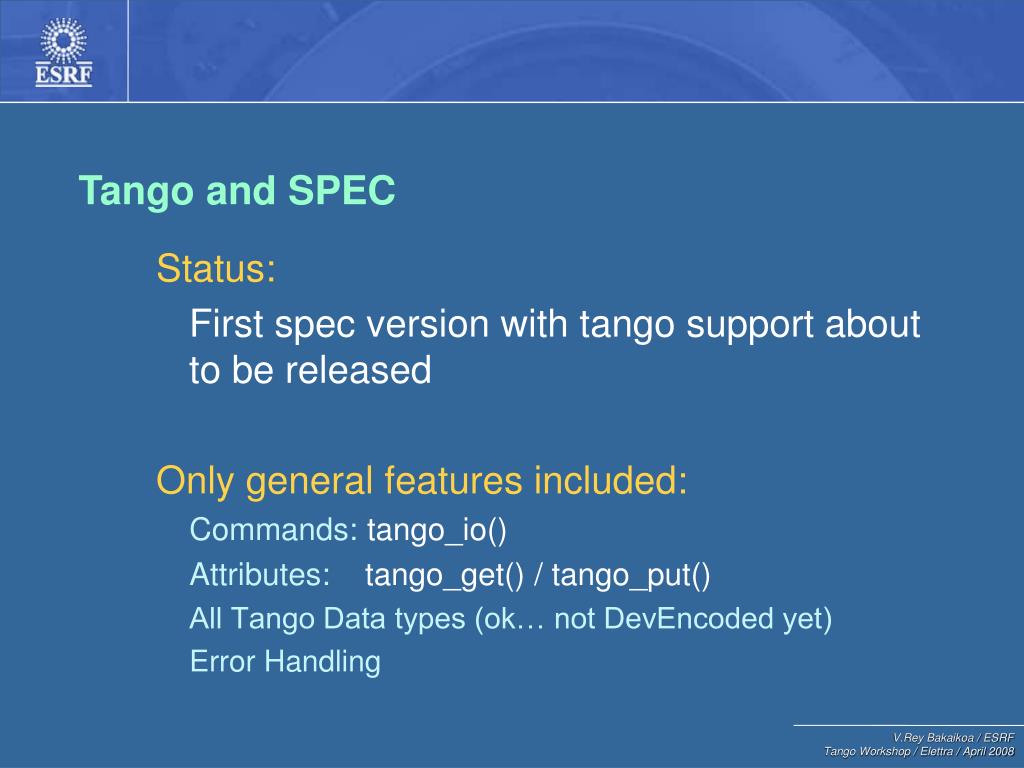 ESRF

Tango and SPEC

Status:

First spec version with tango support about to be released

Only general features included:

Commands: tango_io()

Attributes: tango_get() / tango_put()

All Tango Data types (ok… not DevEncoded yet)

Error Handling

V.Rey Bakaikoa / ESRF
Tango Workshop / Elettra / April 2008